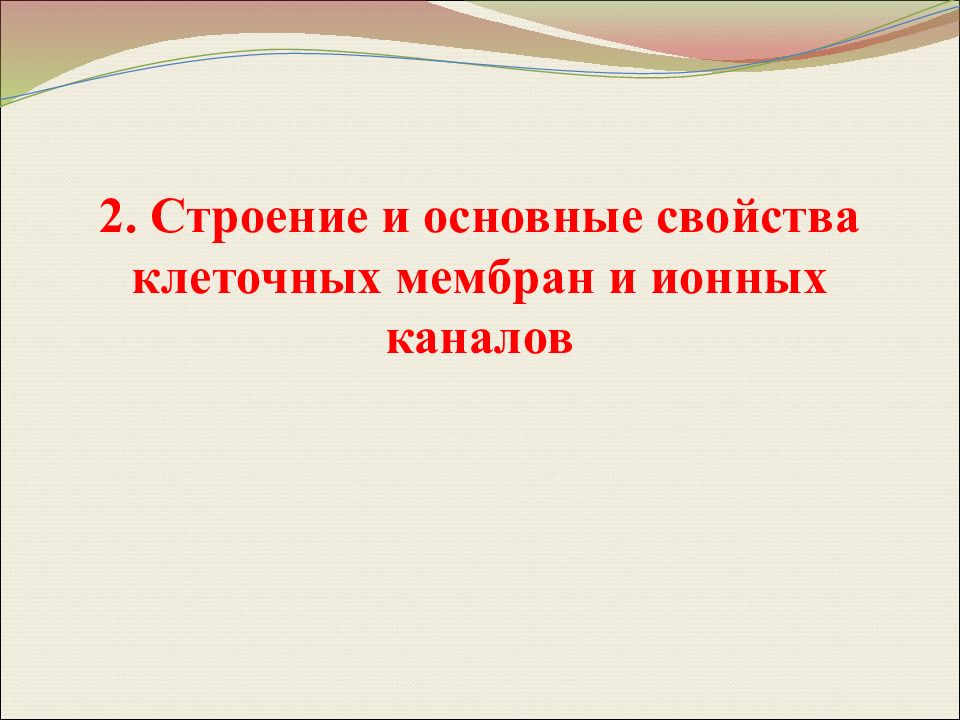 2. Строение и основные свойства клеточных мембран и ионных каналов